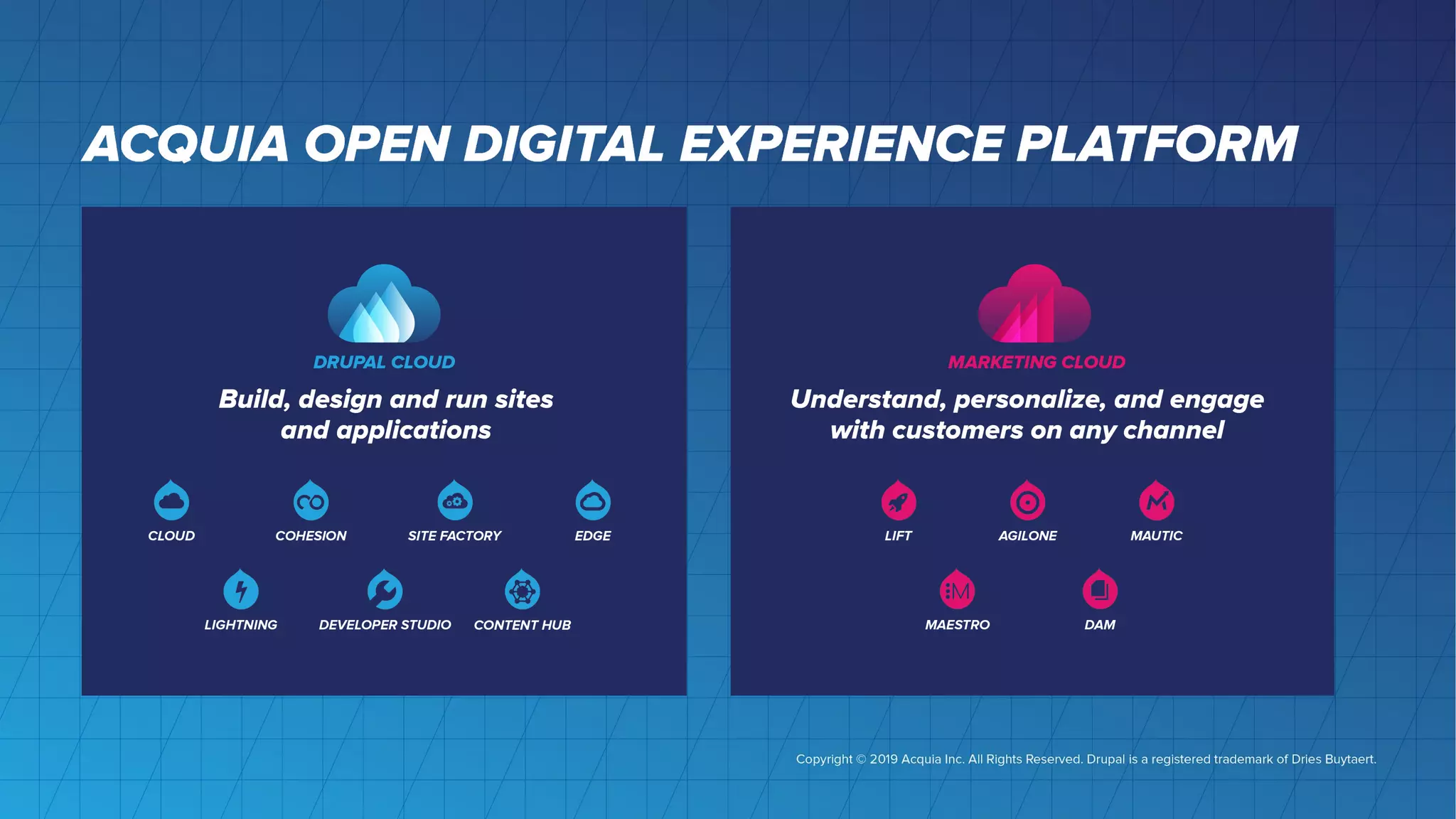 ACQUIA OPEN DIGITAL EXPERIENCE PLATFORM

DRUPAL CLOUD

Build, design and run sites and applications

CLOUD

COHESION

SITE FACTORY

EDGE

LIGHTNING

DEVELOPER STUDIO

CONTENT HUB

MARKETING CLOUD

Understand, personalize, and engage with customers on any channel

LIFT

AGILONE

MAUTIC

MAESTRO

DAM

Copyright © 2019 Acquia Inc. All Rights Reserved. Drupal is a registered trademark of Dries Buytaert.